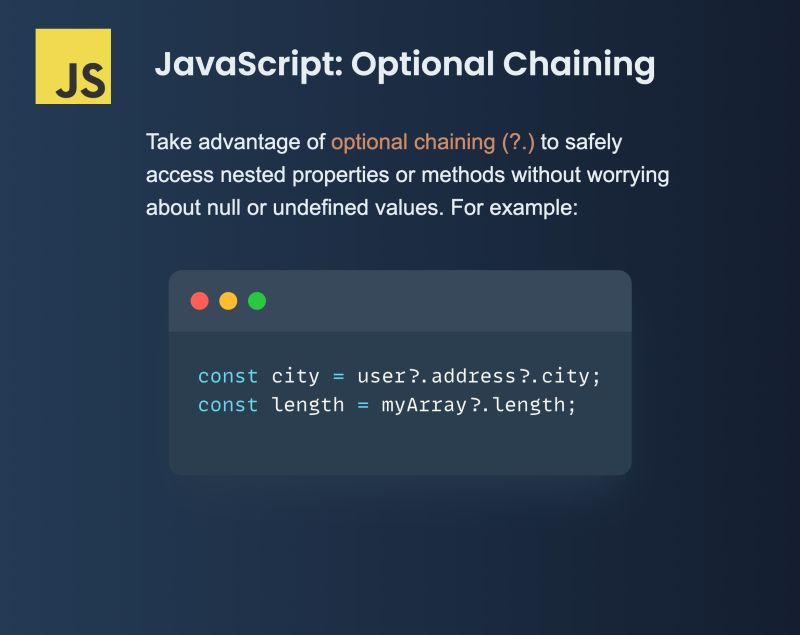 JS

JavaScript: Optional Chaining

Take advantage of optional chaining (?.) to safely access nested properties or methods without worrying about null or undefined values. For example:

const city = user?.address?.city;
const length = myArray?.length;